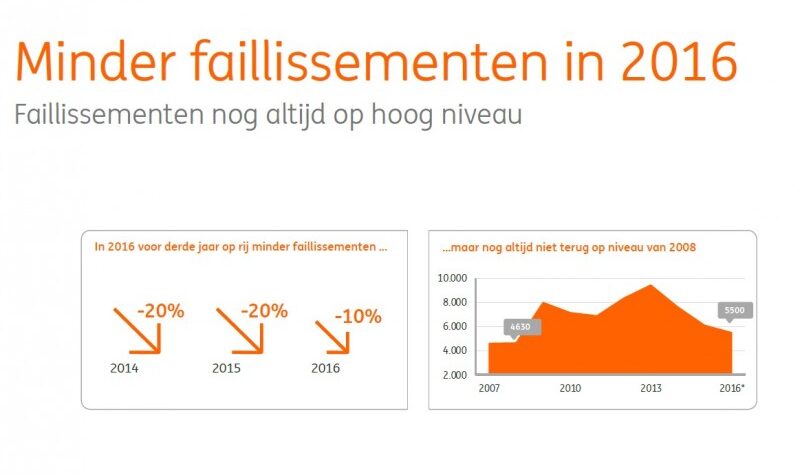 Minder faillissementen in 2016
Faillissementen nog altijd op hoog niveau

In 2016 voor derde jaar op rij minder faillissementen ...

-20%
2014
-20%
2015
-10%
2016

...maar nog altijd niet terug op niveau van 2008

10.000
8.000
6.000
4.000
2.000
4630
5500
2007
2010
2013
2016*